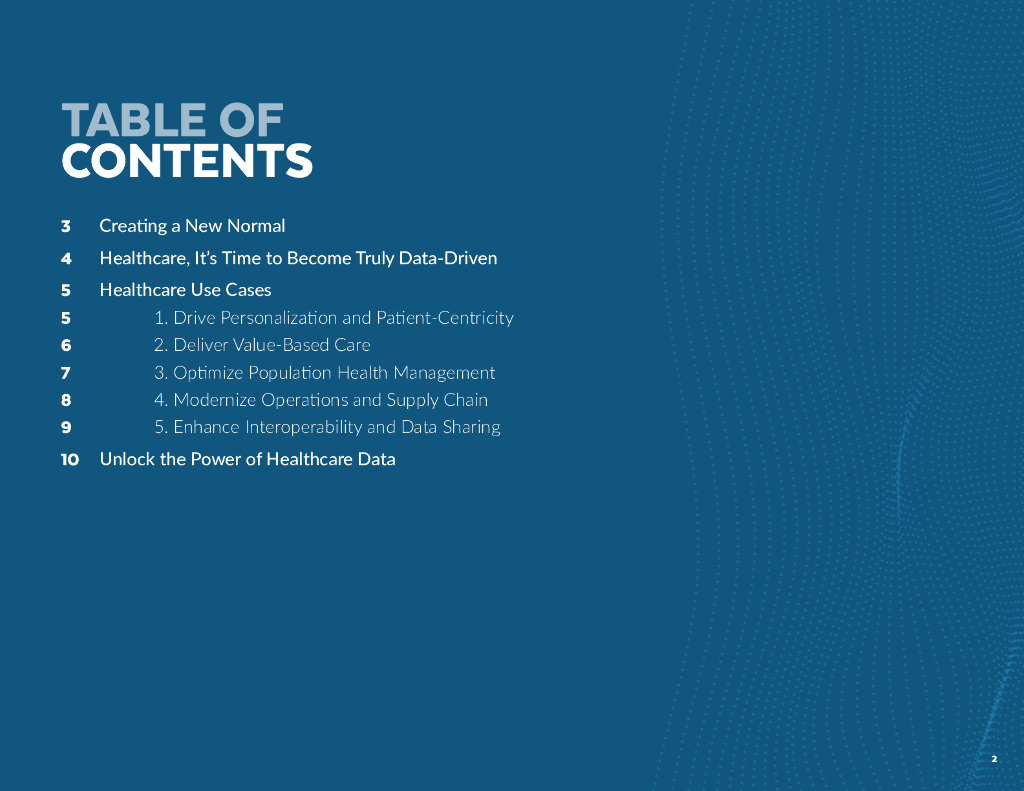 TABLE OF CONTENTS

3 Creating a New Normal

4 Healthcare, It's Time to Become Truly Data-Driven

5 Healthcare Use Cases

5 1. Drive Personalization and Patient-Centricity

6 2. Deliver Value-Based Care

7 3. Optimize Population Health Management

8 4. Modernize Operations and Supply Chain

9 5. Enhance Interoperability and Data Sharing

10 Unlock the Power of Healthcare Data

2